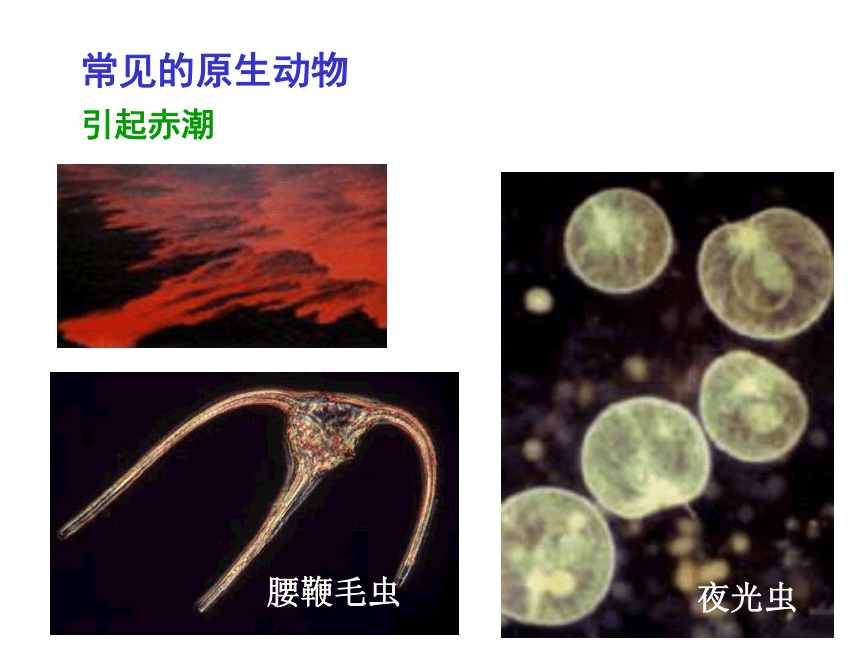 常见的原生动物

引起赤潮

腰鞭毛虫

夜光虫